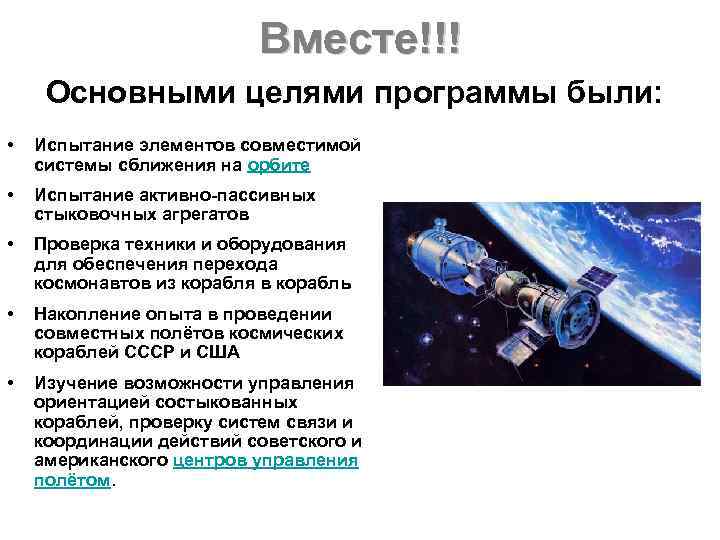 Вместе!!!

Основными целями программы были:

• Испытание элементов совместимой системы сближения на орбите

• Испытание активно-пассивных стыковочных агрегатов

• Проверка техники и оборудования для обеспечения перехода космонавтов из корабля в корабль

• Накопление опыта в проведении совместных полётов космических кораблей СССР и США

• Изучение возможности управления ориентацией состыкованных кораблей, проверку систем связи и координации действий советского и американского центров управления полётом.